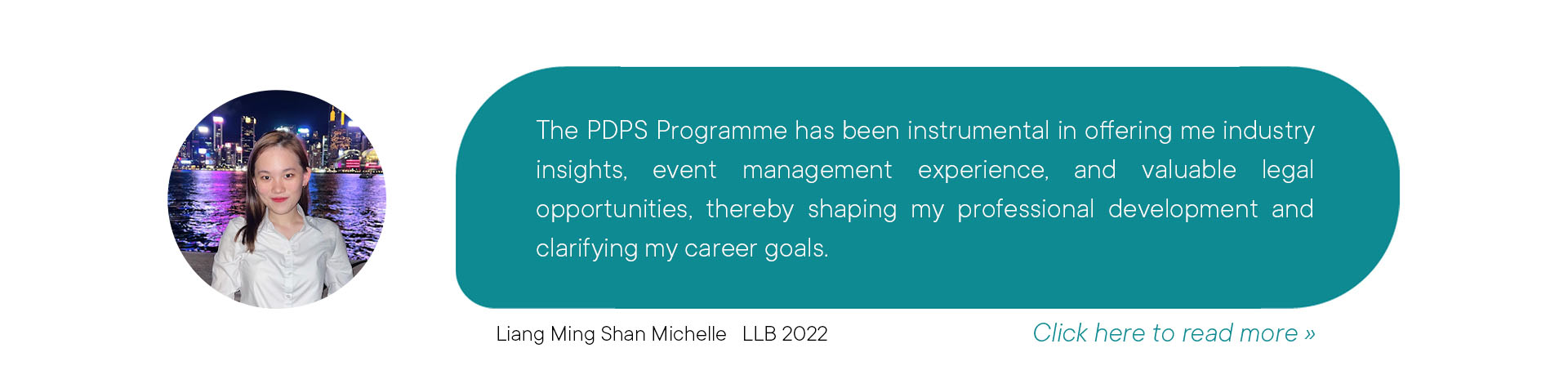 The PDPS Programme has been instrumental in offering me industry insights, event management experience, and valuable legal opportunities, thereby shaping my professional development and clarifying my career goals.

Liang Ming Shan Michelle LLB 2022

Click here to read more »